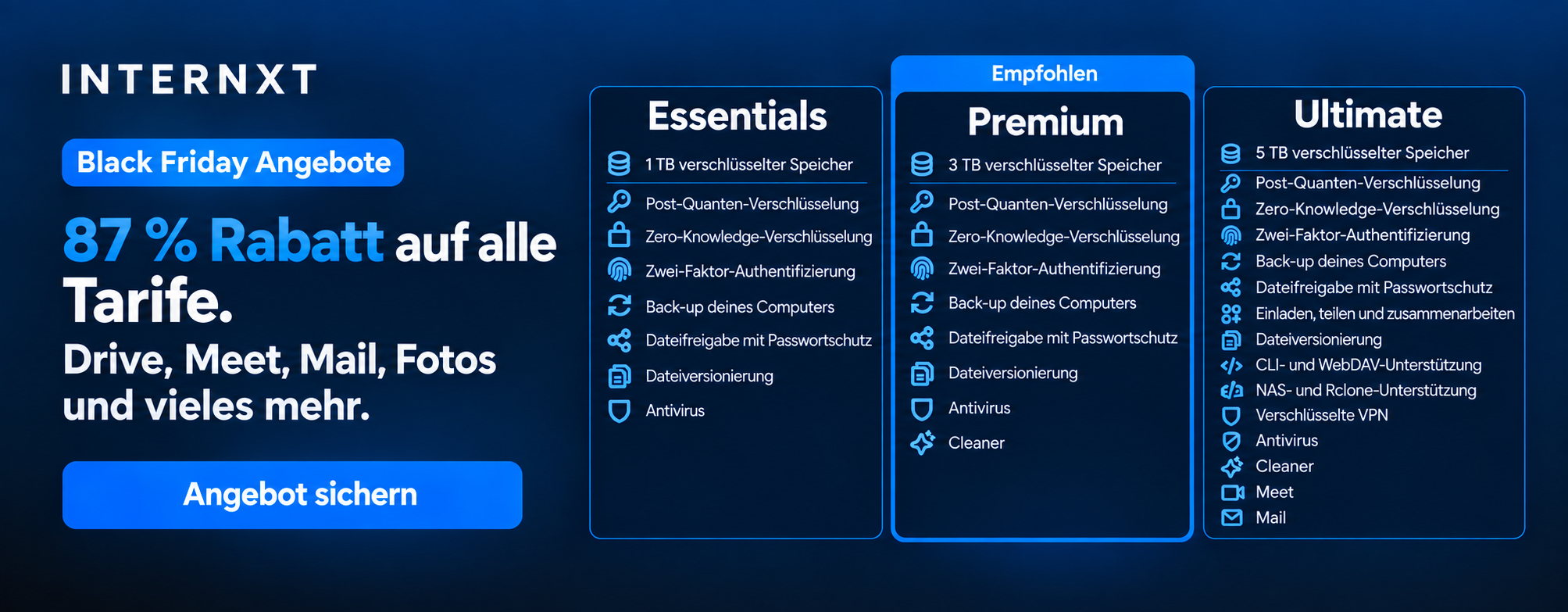 INTERNXT

Black Friday Angebote

87 % Rabatt auf alle Tarife.

Drive, Meet, Mail, Fotos und vieles mehr.

Angebot sichern

Essentials

1 TB verschlüsselter Speicher
Post-Quanten-Verschlüsselung
Zero-Knowledge-Verschlüsselung
Zwei-Faktor-Authentifizierung
Back-up deines Computers
Dateifreigabe mit Passwortschutz
Dateiversionierung
Antivirus

Empfohlen

Premium

3 TB verschlüsselter Speicher
Post-Quanten-Verschlüsselung
Zero-Knowledge-Verschlüsselung
Zwei-Faktor-Authentifizierung
Back-up deines Computers
Dateifreigabe mit Passwortschutz
Dateiversionierung
Antivirus
Cleaner

Ultimate

5 TB verschlüsselter Speicher
Post-Quanten-Verschlüsselung
Zero-Knowledge-Verschlüsselung
Zwei-Faktor-Authentifizierung
Back-up deines Computers
Dateifreigabe mit Passwortschutz
Einladen, teilen und zusammenarbeiten
Dateiversionierung
CLI- und WebDAV-Unterstützung
NAS- und Rclone-Unterstützung
Verschlüsselte VPN
Antivirus
Cleaner
Meet
Mail